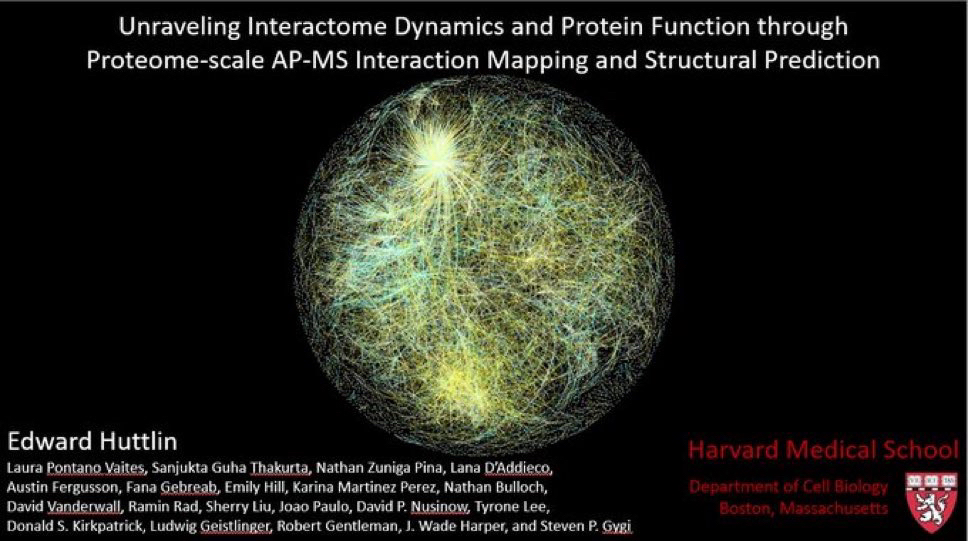 Unraveling Interactome Dynamics and Protein Function through Proteome-scale AP-MS Interaction Mapping and Structural Prediction

Edward Huttlin

Laura Pontano Vaites, Sanjukta Guha Thakurta, Nathan Zuniga Pina, Lana D'Addieco, Austin Fergusson, Fana Gebreab, Emily Hill, Karina Martinez Perez, Nathan Bulloch, David Vanderwall, Ramin Rad, Sherry Liu, Joao Paulo, David P. Nusinow, Tyrone Lee, Donald S. Kirkpatrick, Ludwig Geistlinger, Robert Gentleman, J. Wade Harper, and Steven P. Gygi

Harvard Medical School

Department of Cell Biology
Boston, Massachusetts

VE RI TAS